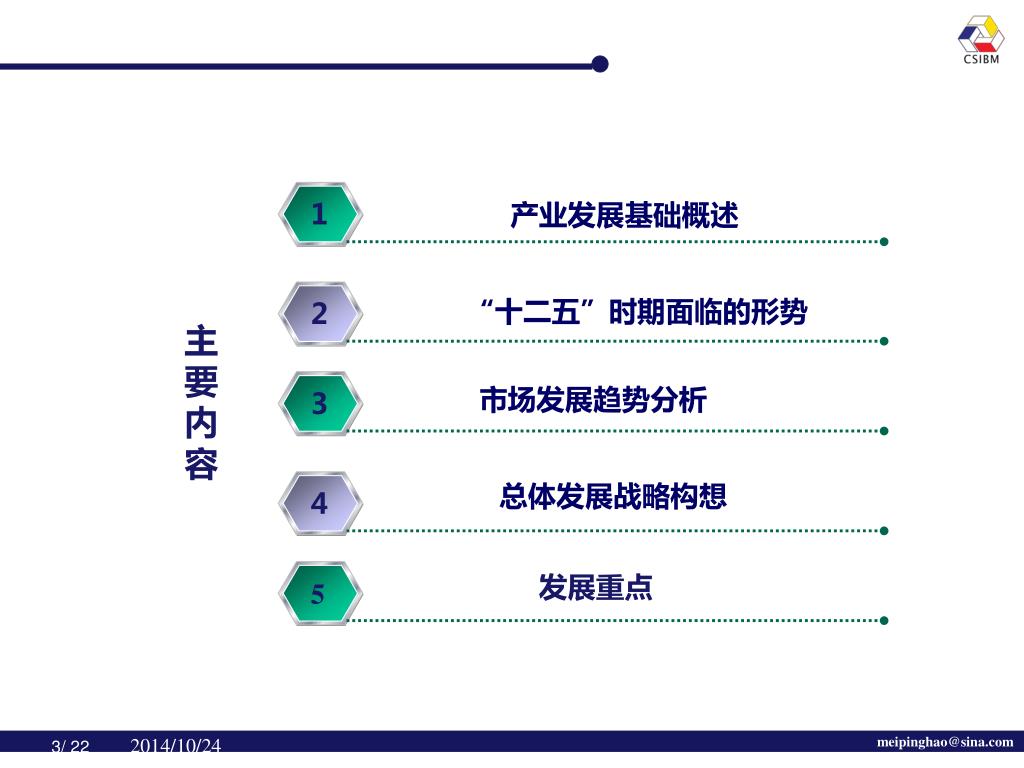 CSIBM

主要内容

1 产业发展基础概述

2 “十二五”时期面临的形势

3 市场发展趋势分析

4 总体发展战略构想

5 发展重点

3/ 22 2014/10/24 meipinghao@sina.com